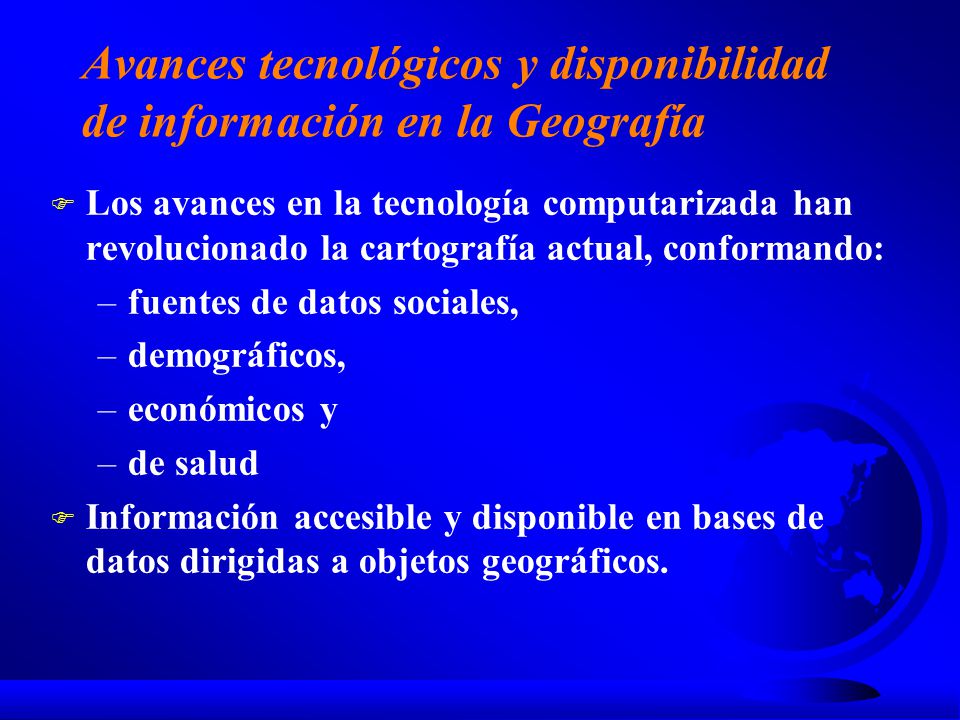 Avances tecnológicos y disponibilidad de información en la Geografía

Los avances en la tecnología computarizada han revolucionado la cartografía actual, conformando:

– fuentes de datos sociales,
– demográficos,
– económicos y
– de salud

Información accesible y disponible en bases de datos dirigidas a objetos geográficos.